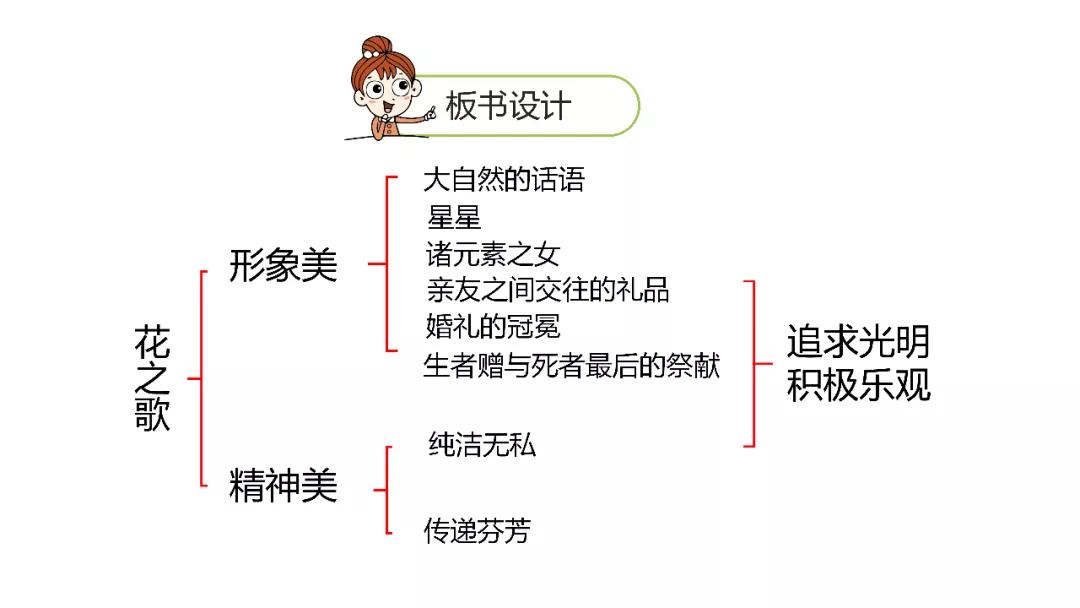 板书设计

花之歌

形象美

大自然的话语
星星
诸元素之女
亲友之间交往的礼品
婚礼的冠冕
生者赠与死者最后的祭献

精神美

纯洁无私
传递芬芳

追求光明
积极乐观